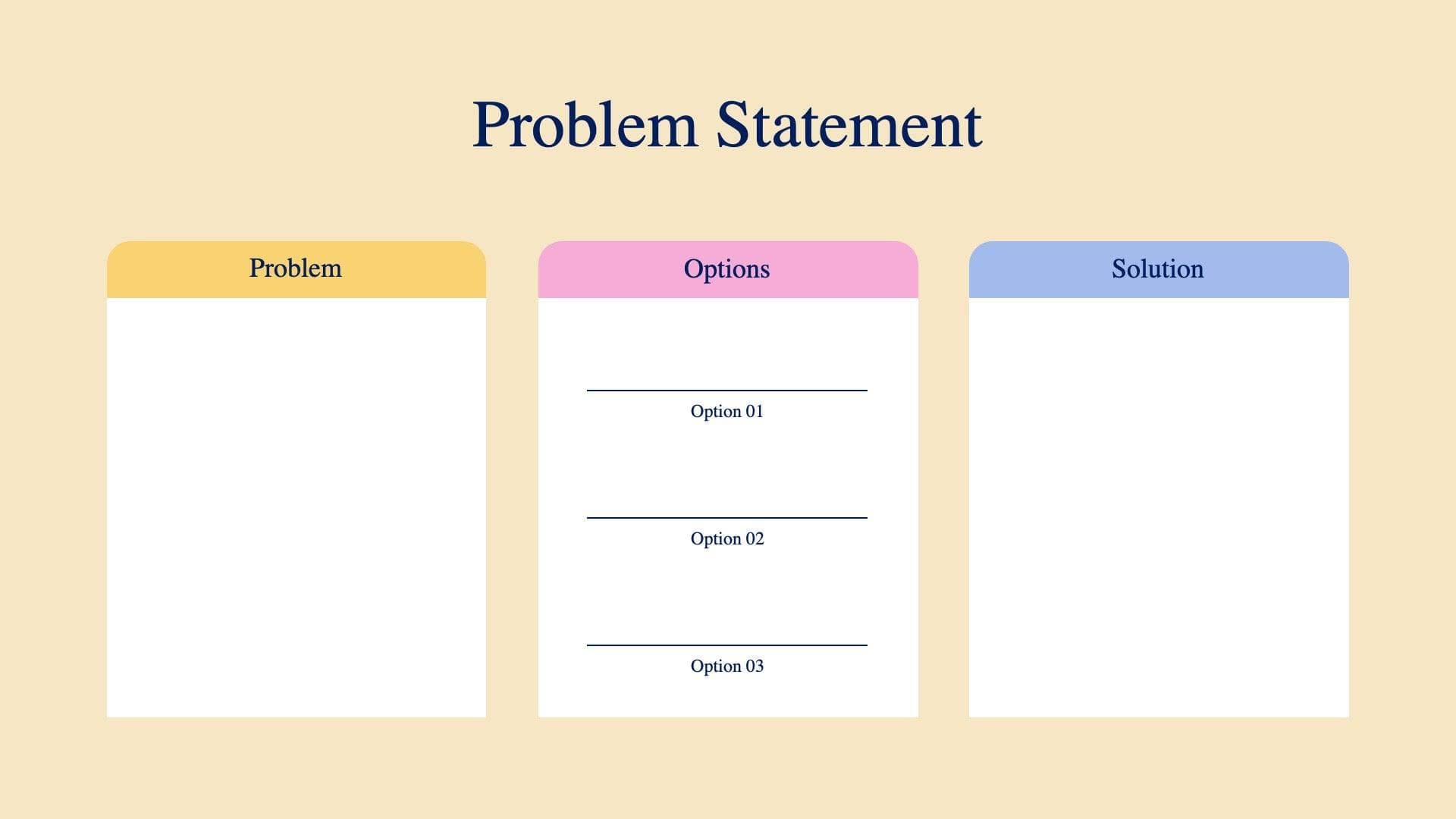 Problem Statement

Problem

Options

Option 01

Option 02

Option 03

Solution